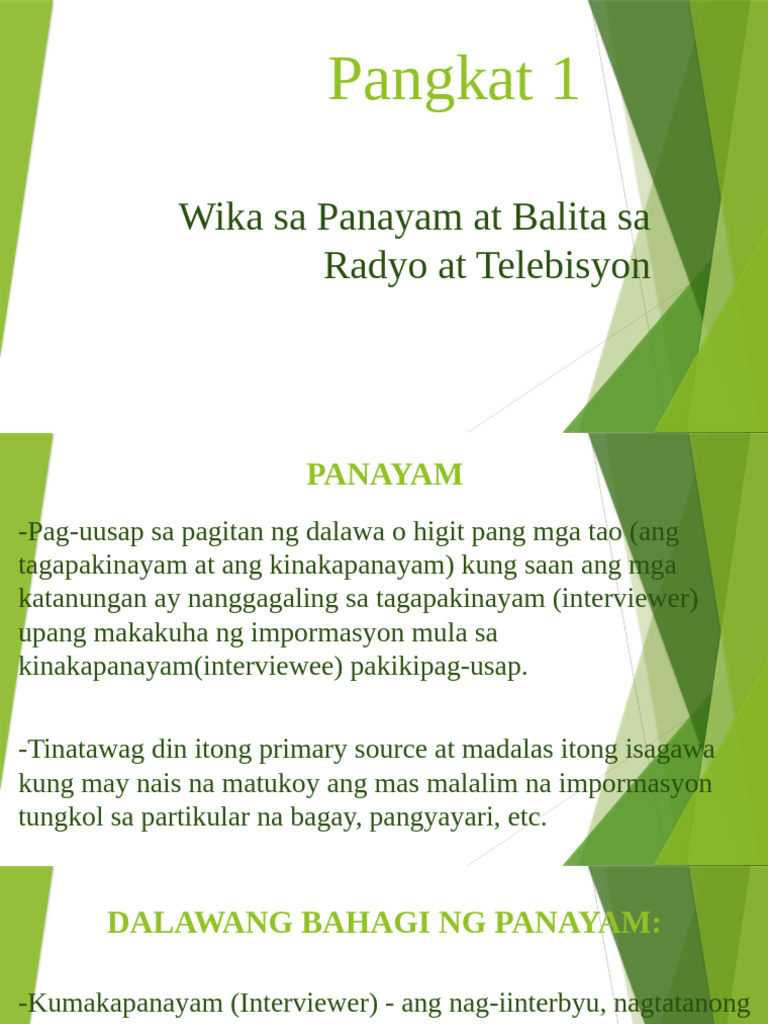 Pangkat 1

Wika sa Panayam at Balita sa Radyo at Telebisyon

PANAYAM

-Pag-uusap sa pagitan ng dalawa o higit pang mga tao (ang tagapakinayam at ang kinakapanayam) kung saan ang mga katanungan ay nanggagaling sa tagapakinayam (interviewer) upang makakuha ng impormasyon mula sa kinakapanayam(interviewee) pakikipag-usap.

-Tinatawag din itong primary source at madalas itong isagawa kung may nais na matukoy ang mas malalim na impormasyon tungkol sa partikular na bagay, pangyayari, etc.

DALAWANG BAHAGI NG PANAYAM:

-Kumakapanayam (Interviewer) - ang nag-iinterbyu, nagtatanong